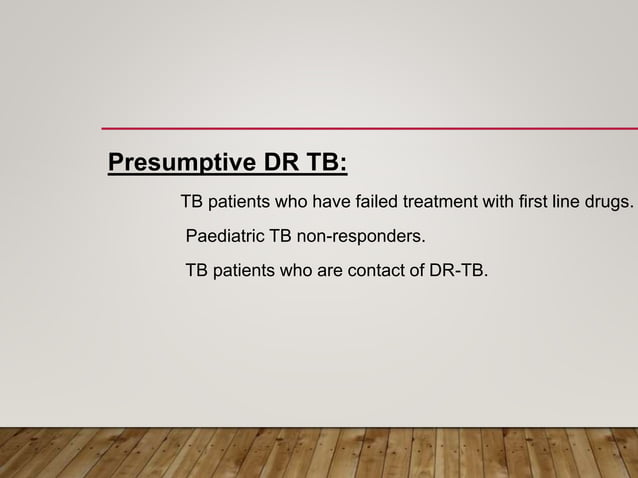 Presumptive DR TB:

TB patients who have failed treatment with first line drugs.

Paediatric TB non-responders.

TB patients who are contact of DR-TB.